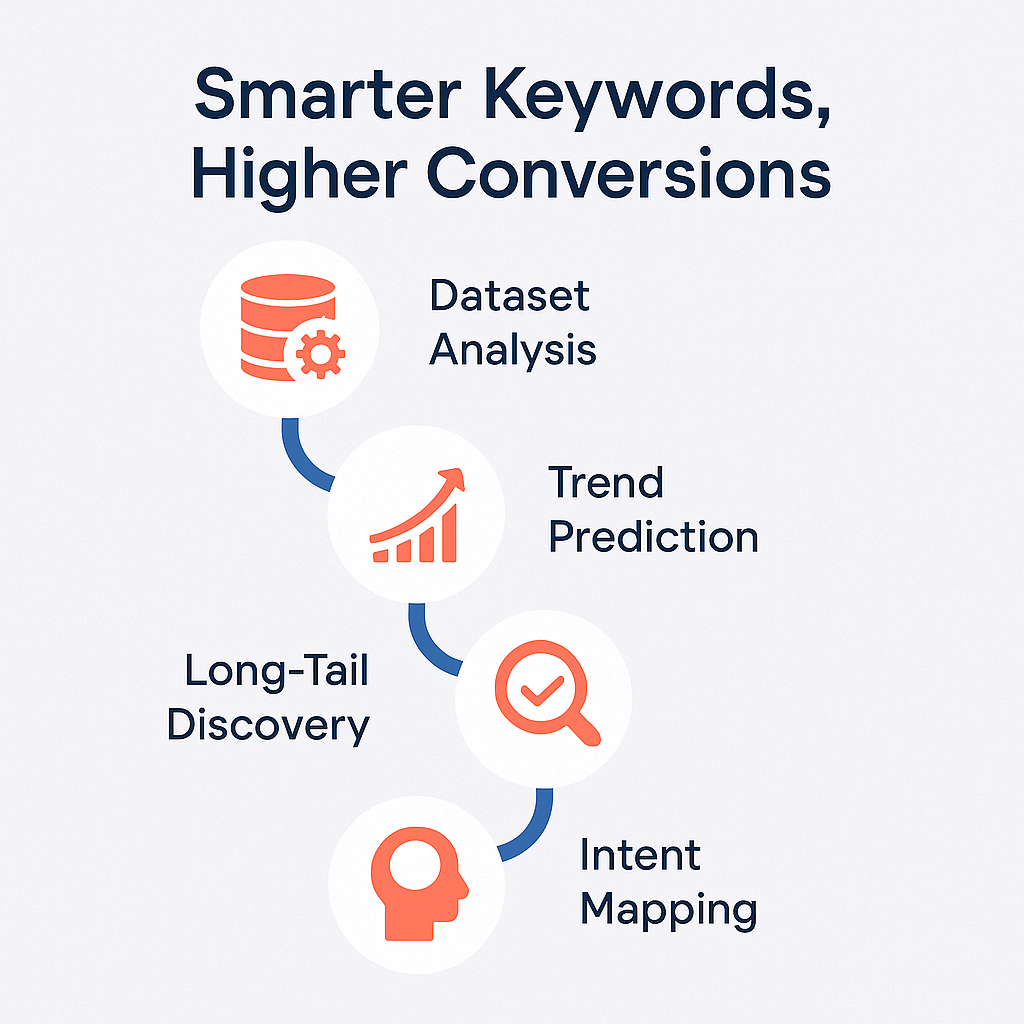 Smarter Keywords, Higher Conversions

Dataset Analysis

Trend Prediction

Long-Tail Discovery

Intent Mapping